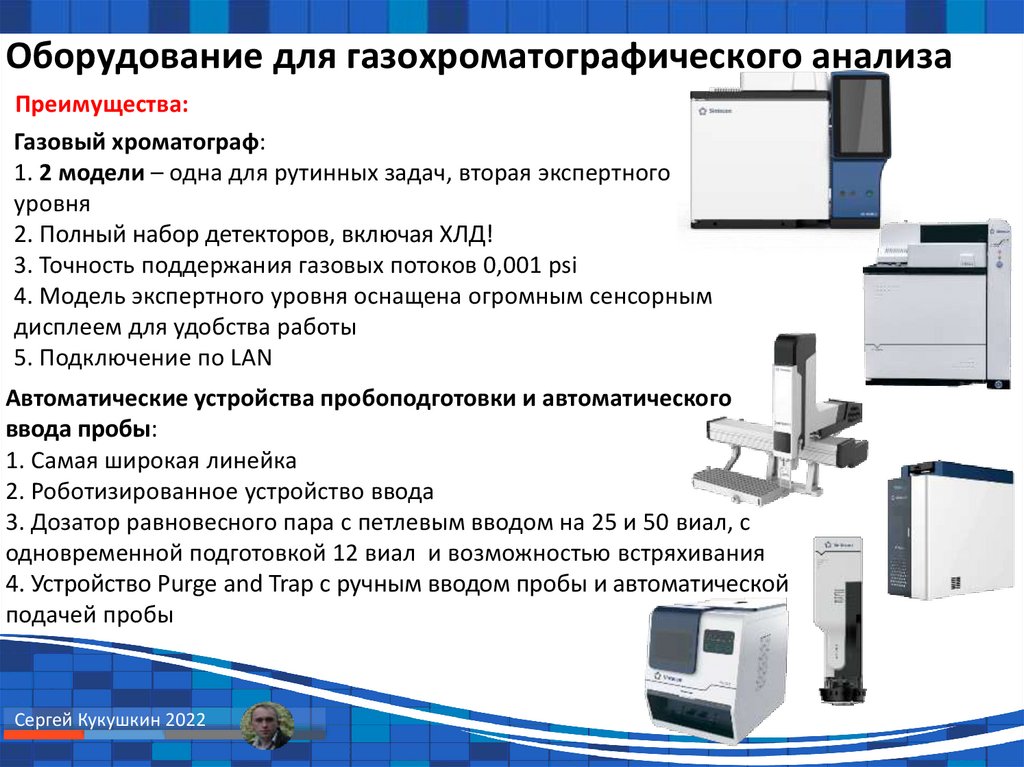 Оборудование для газохроматографического анализа

Преимущества:

Газовый хроматограф:
1. 2 модели – одна для рутинных задач, вторая экспертного уровня
2. Полный набор детекторов, включая ХЛД!
3. Точность поддержания газовых потоков 0,001 psi
4. Модель экспертного уровня оснащена огромным сенсорным дисплеем для удобства работы
5. Подключение по LAN

Автоматические устройства пробоподготовки и автоматического ввода пробы:
1. Самая широкая линейка
2. Роботизированное устройство ввода
3. Дозатор равновесного пара с петлевым вводом на 25 и 50 виал, с одновременной подготовкой 12 виал и возможностью встряхивания
4. Устройство Purge and Trap с ручным вводом пробы и автоматической подачей пробы

Сергей Кукушкин 2022